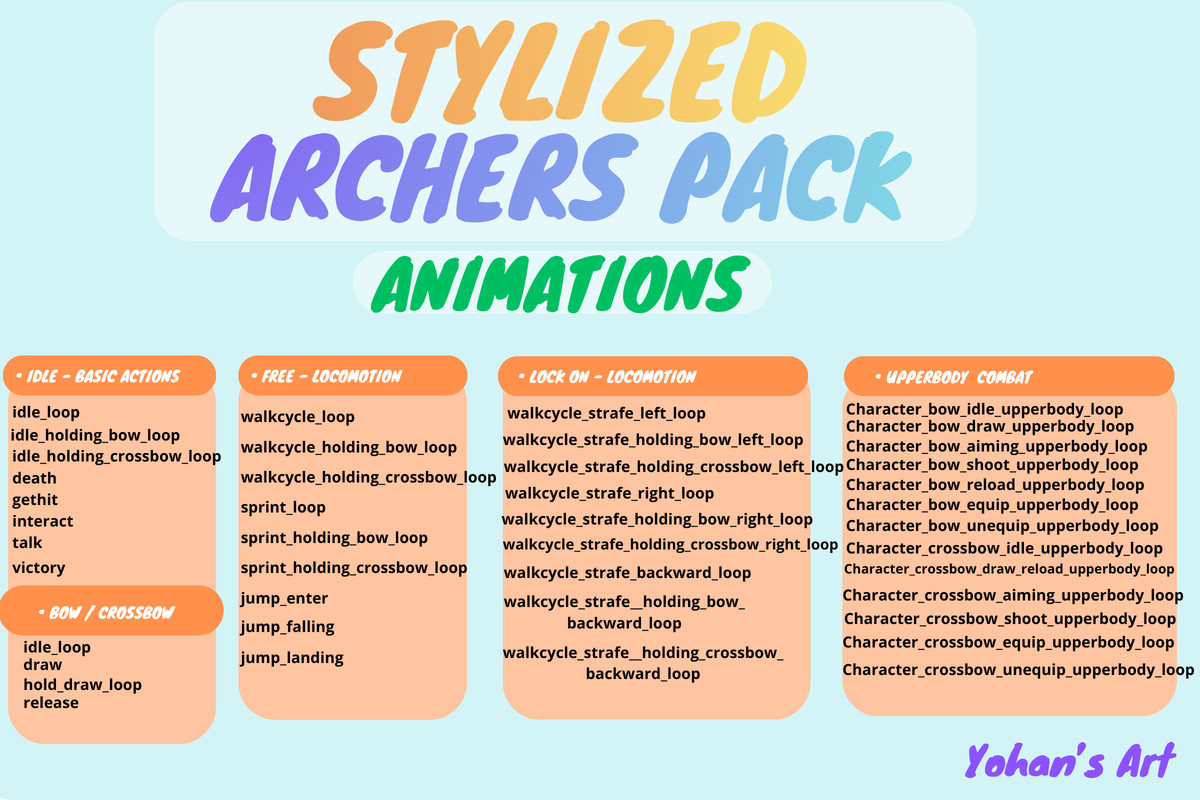 STYLIZED ARCHERS PACK

ANIMATIONS

• IDLE - BASIC ACTIONS

idle_loop
idle_holding_bow_loop
idle_holding_crossbow_loop
death
gethit
interact
talk
victory

• BOW / CROSSBOW

idle_loop
draw
hold_draw_loop
release

• FREE - LOCOMOTION

walkcycle_loop
walkcycle_holding_bow_loop
walkcycle_holding_crossbow_loop
sprint_loop
sprint_holding_bow_loop
sprint_holding_crossbow_loop
jump_enter
jump_falling
jump_landing

• LOCK ON - LOCOMOTION

walkcycle_strafe_left_loop
walkcycle_strafe_holding_bow_left_loop
walkcycle_strafe_holding_crossbow_left_loop
walkcycle_strafe_right_loop
walkcycle_strafe_holding_bow_right_loop
walkcycle_strafe_holding_crossbow_right_loop
walkcycle_strafe_backward_loop
walkcycle_strafe__holding_bow_ backward_loop
walkcycle_strafe__holding_crossbow_ backward_loop

• UPPERBODY COMBAT

Character_bow_idle_upperbody_loop
Character_bow_draw_upperbody_loop
Character_bow_aiming_upperbody_loop
Character_bow_shoot_upperbody_loop
Character_bow_reload_upperbody_loop
Character_bow_equip_upperbody_loop
Character_bow_unequip_upperbody_loop
Character_crossbow_idle_upperbody_loop
Character_crossbow_draw_reload_upperbody_loop
Character_crossbow_aiming_upperbody_loop
Character_crossbow_shoot_upperbody_loop
Character_crossbow_equip_upperbody_loop
Character_crossbow_unequip_upperbody_loop

Yohan's Art